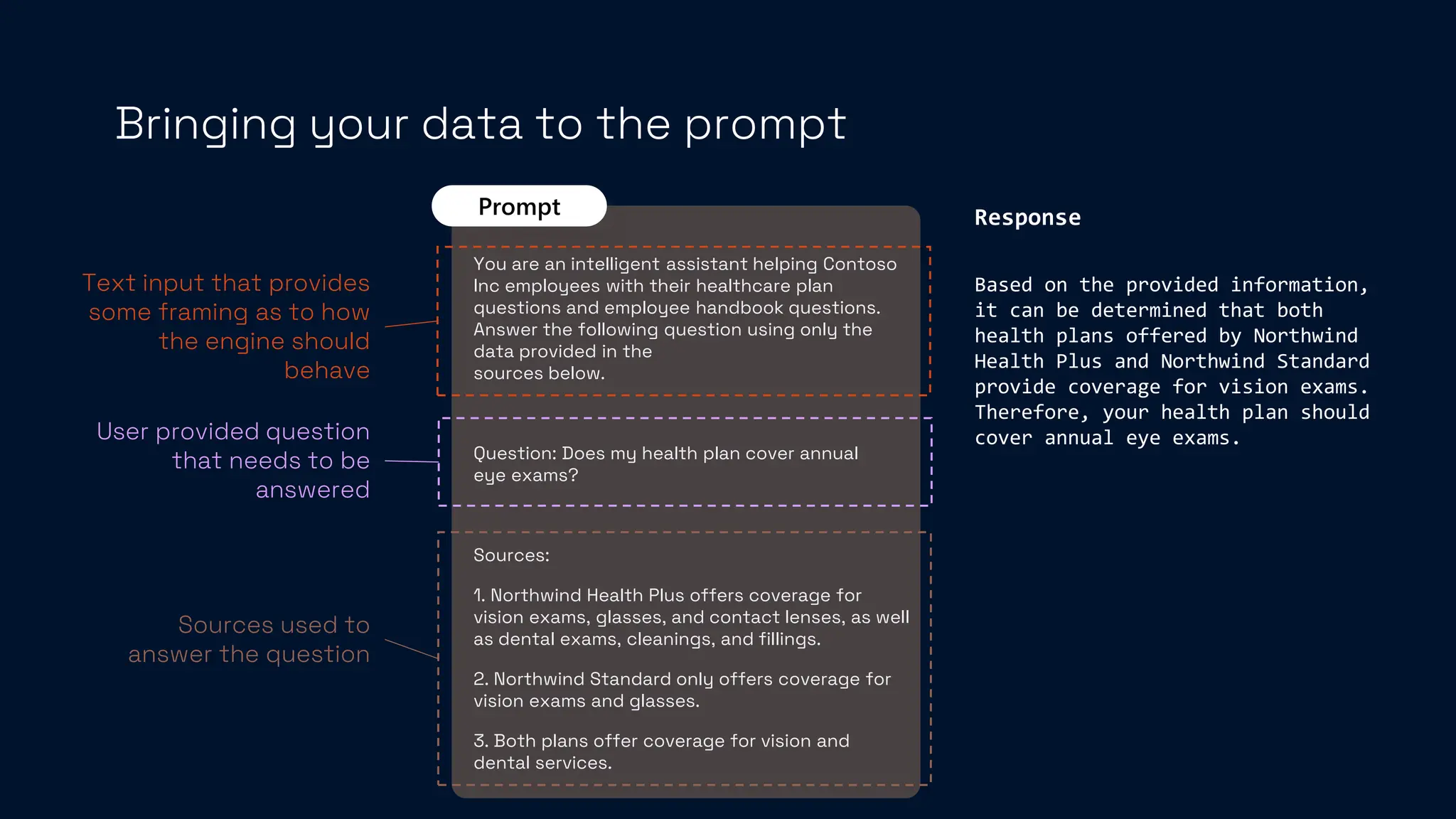 Bringing your data to the prompt

Text input that provides some framing as to how the engine should behave

User provided question that needs to be answered

Sources used to answer the question

Prompt

You are an intelligent assistant helping Contoso Inc employees with their healthcare plan questions and employee handbook questions. Answer the following question using only the data provided in the sources below.

Question: Does my health plan cover annual eye exams?

Sources:

1. Northwind Health Plus offers coverage for vision exams, glasses, and contact lenses, as well as dental exams, cleanings, and fillings.

2. Northwind Standard only offers coverage for vision exams and glasses.

3. Both plans offer coverage for vision and dental services.

Response

Based on the provided information, it can be determined that both health plans offered by Northwind Health Plus and Northwind Standard provide coverage for vision exams. Therefore, your health plan should cover annual eye exams.